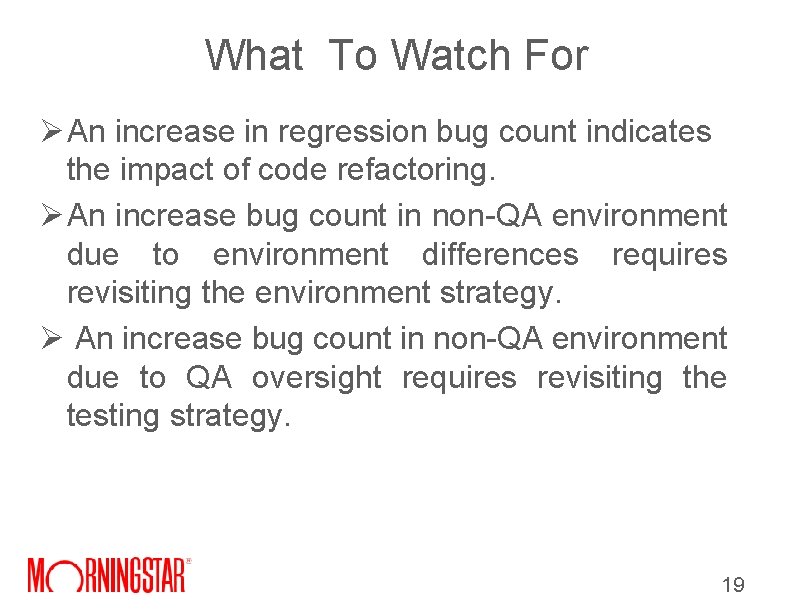 What To Watch For

➢ An increase in regression bug count indicates the impact of code refactoring.

➢ An increase bug count in non-QA environment due to environment differences requires revisiting the environment strategy.

➢ An increase bug count in non-QA environment due to QA oversight requires revisiting the testing strategy.

MORNINGSTAR®

19